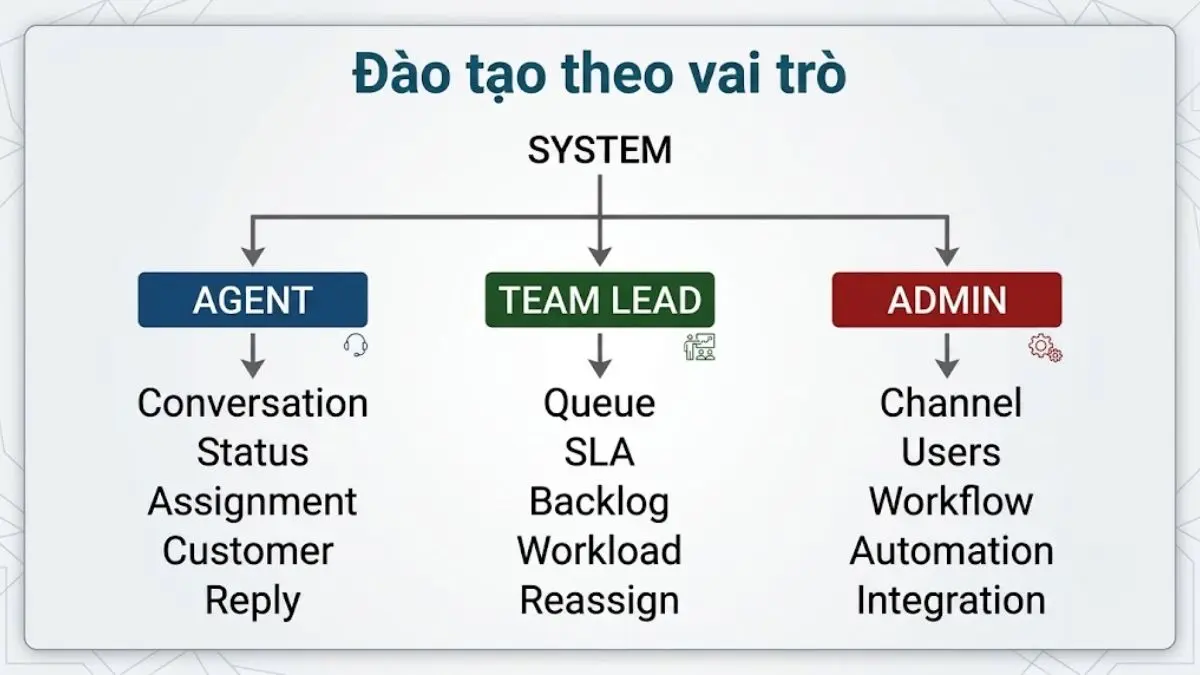 Đào tạo theo vai trò

SYSTEM

AGENT

Conversation
Status
Assignment
Customer
Reply

TEAM LEAD

Queue
SLA
Backlog
Workload
Reassign

ADMIN

Channel
Users
Workflow
Automation
Integration